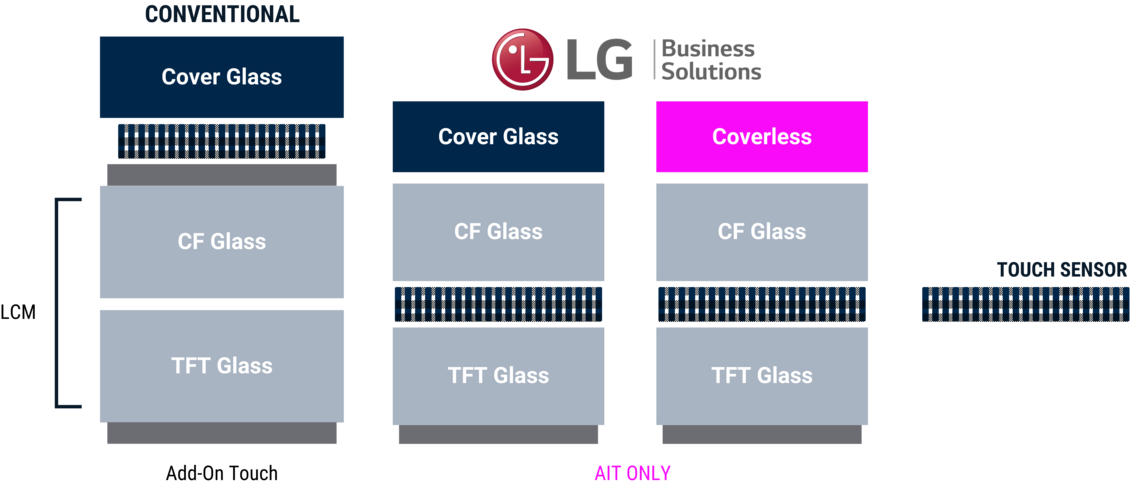 CONVENTIONAL

Cover Glass

CF Glass

LCM

TFT Glass

Add-On Touch

LG Business Solutions

Cover Glass

CF Glass

TFT Glass

Coverless

CF Glass

TFT Glass

AIT ONLY

TOUCH SENSOR